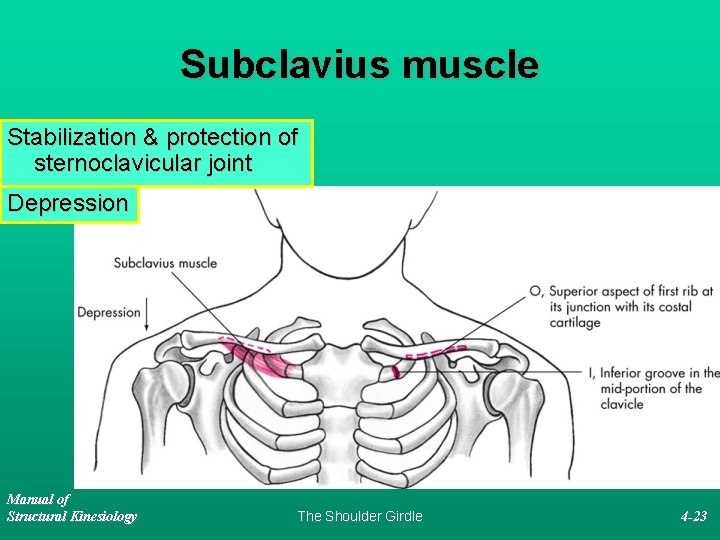 Subclavius muscle

Stabilization & protection of sternoclavicular joint

Depression

Subclavius muscle

Depression

O, Superior aspect of first rib at its junction with its costal cartilage

I, Inferior groove in the mid-portion of the clavicle

Manual of
Structural Kinesiology

The Shoulder Girdle

4-23